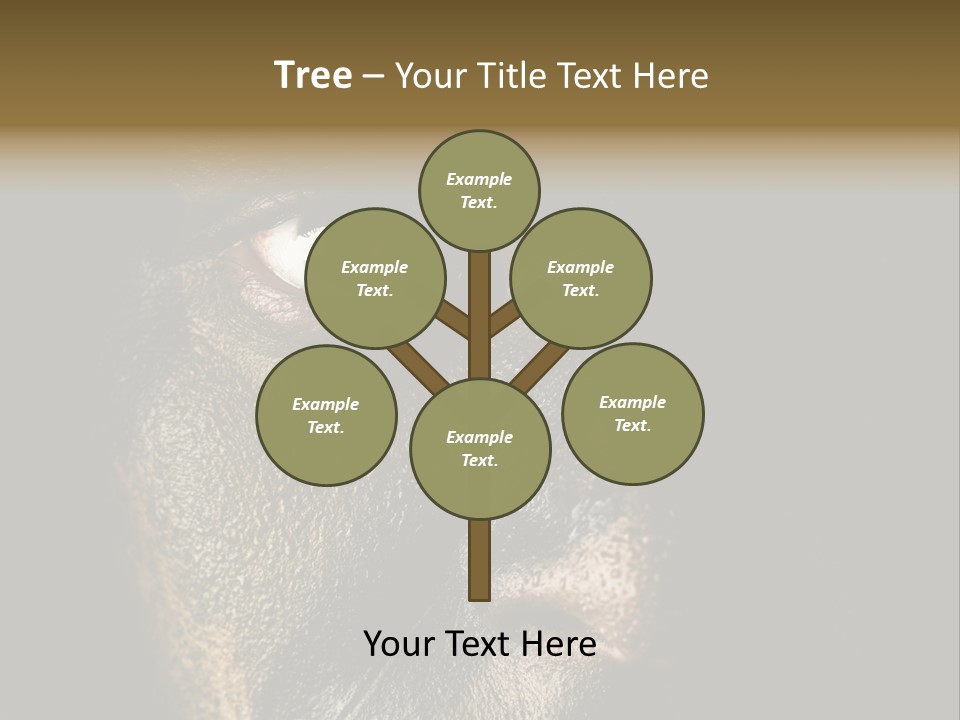 Tree – Your Title Text Here

Example Text.

Example Text.

Example Text.

Example Text.

Example Text.

Example Text.

Your Text Here